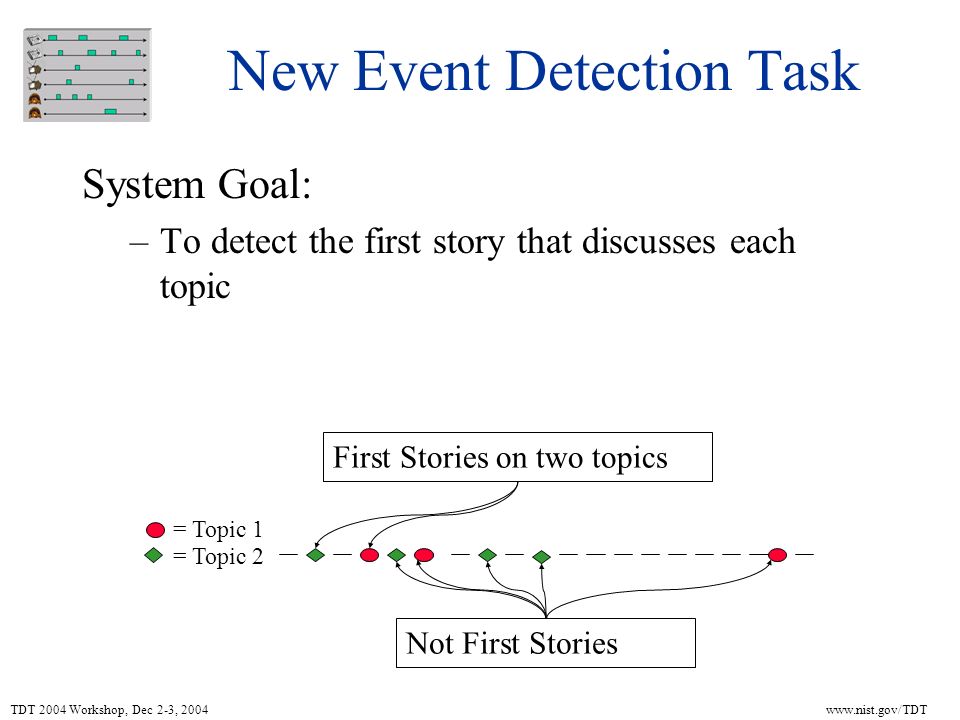 New Event Detection Task

System Goal:

– To detect the first story that discusses each topic

First Stories on two topics

= Topic 1
= Topic 2

Not First Stories

TDT 2004 Workshop, Dec 2-3, 2004

www.nist.gov/TDT